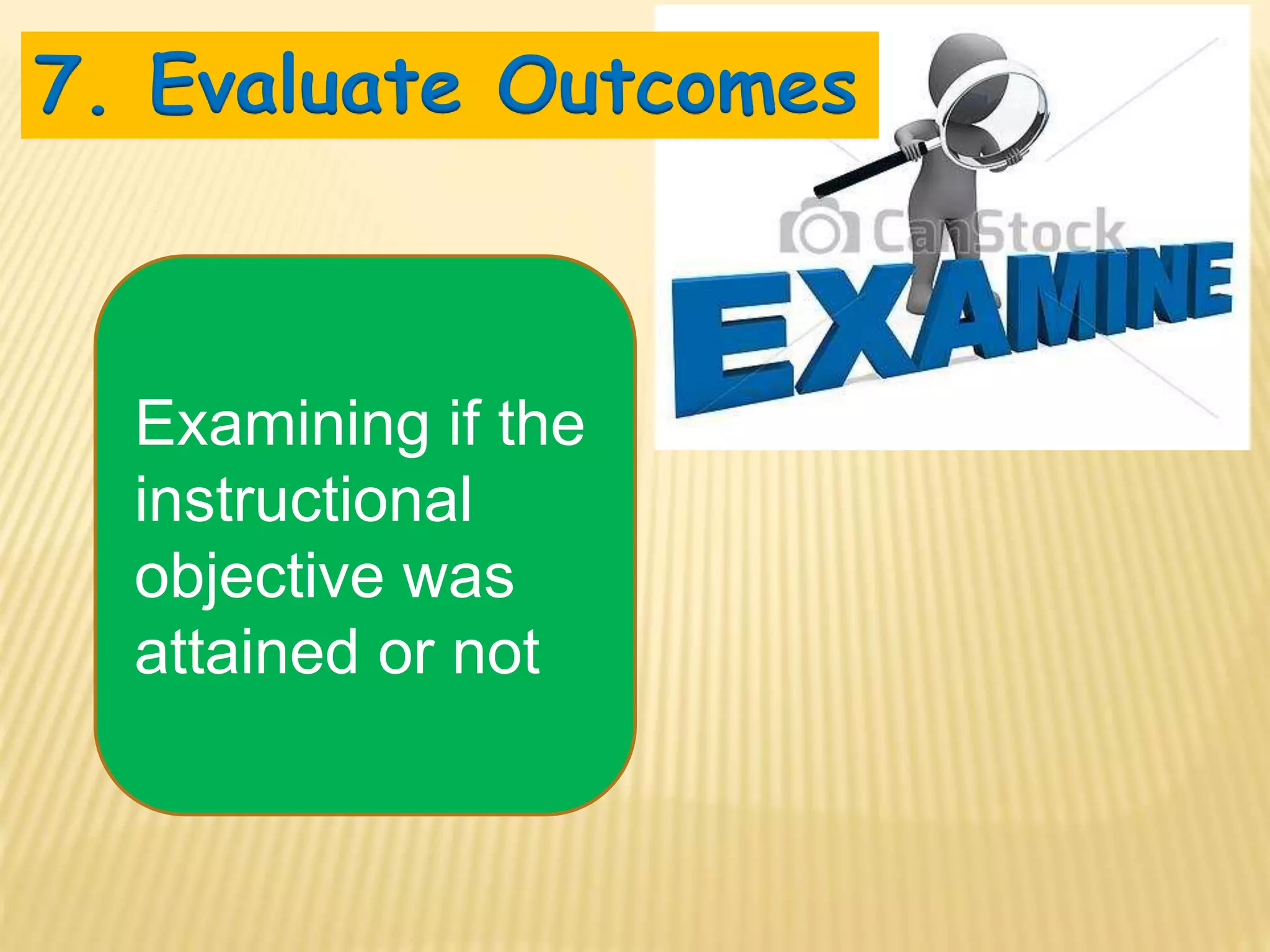 7. Evaluate Outcomes

CanStock

EXAMINE

Examining if the instructional objective was attained or not